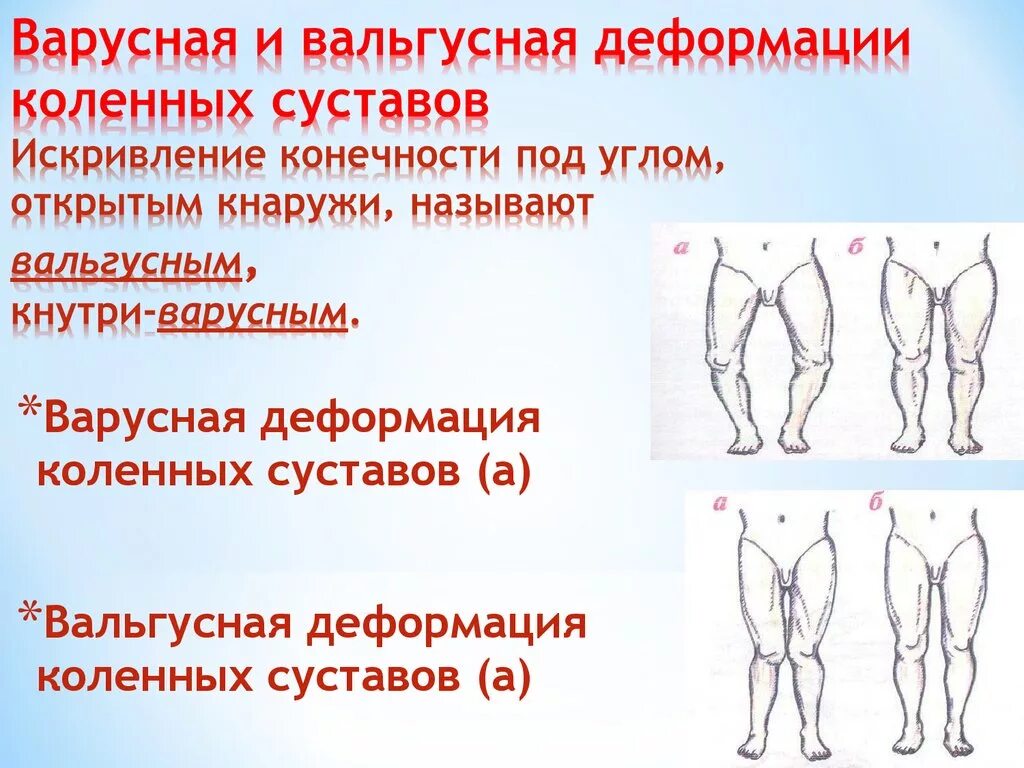 Варусная и вальгусная деформации коленных суставов

Искривление конечности под углом, открытым кнаружи, называют вальгусным, кнутри-варусным.

*Варусная деформация коленных суставов (а)

*Вальгусная деформация коленных суставов (а)

а б

а б